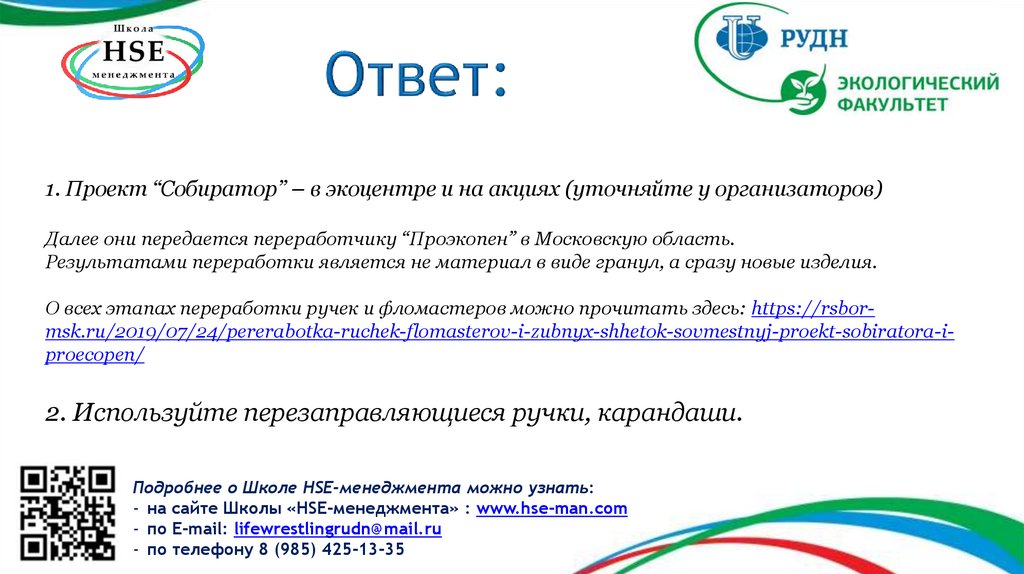 Школа
HSE
менеджмента

Ответ:

РУДН
ЭКОЛОГИЧЕСКИЙ ФАКУЛЬТЕТ

1. Проект “Собиратор” – в экоцентре и на акциях (уточняйте у организаторов)

Далее они передается переработчику “Проэкопен” в Московскую область.
Результатами переработки является не материал в виде гранул, а сразу новые изделия.

О всех этапах переработки ручек и фломастеров можно прочитать здесь: https://rsbor-msk.ru/2019/07/24/pererabotka-ruchek-flomasterov-i-zubnyx-shhetok-sovmestnyj-proekt-sobiratora-i-proecopen/

2. Используйте перезаправляющиеся ручки, карандаши.

Подробнее о Школе HSE-менеджмента можно узнать:
- на сайте Школы «HSE-менеджмента» : www.hse-man.com
- по E-mail: lifewrestlingrudn@mail.ru
- по телефону 8 (985) 425-13-35